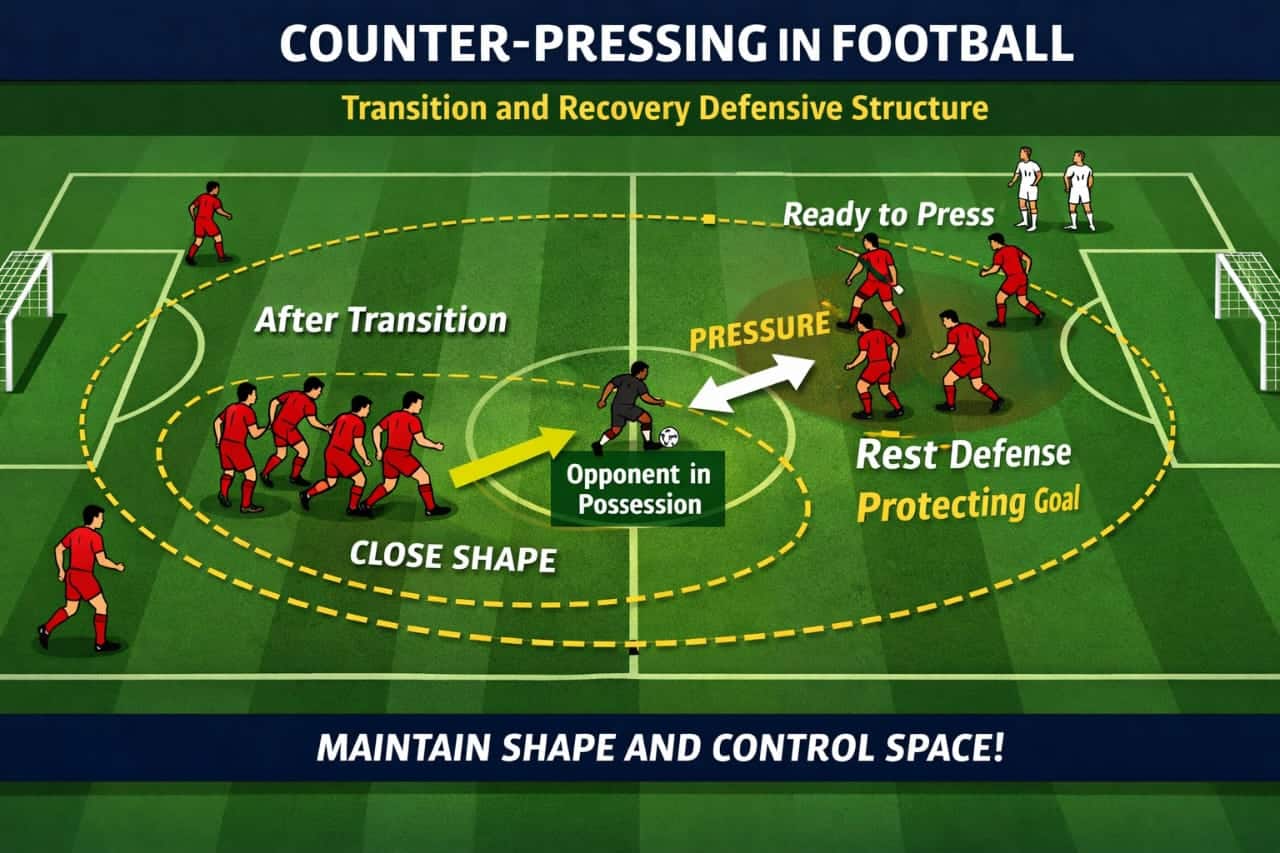 COUNTER-PRESSING IN FOOTBALL

Transition and Recovery Defensive Structure

Ready to Press

After Transition

PRESSURE

Opponent in Possession

Rest Defense

Protecting Goal

CLOSE SHAPE

MAINTAIN SHAPE AND CONTROL SPACE!